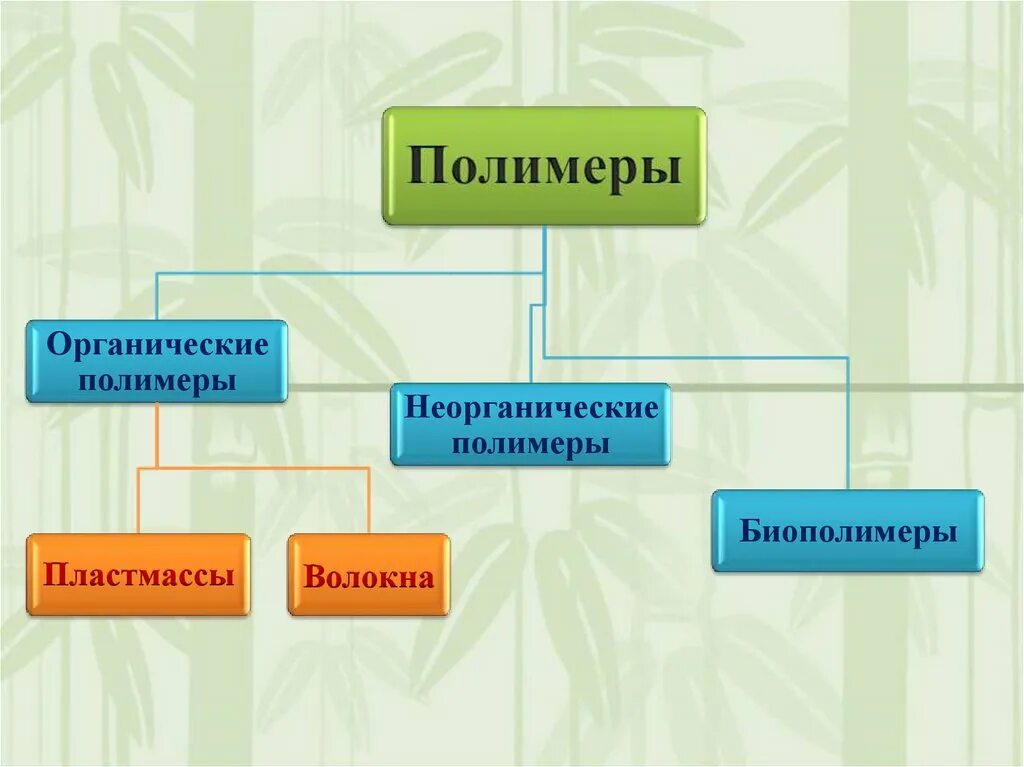 Полимеры

Органические полимеры

Неорганические полимеры

Биополимеры

Пластмассы

Волокна